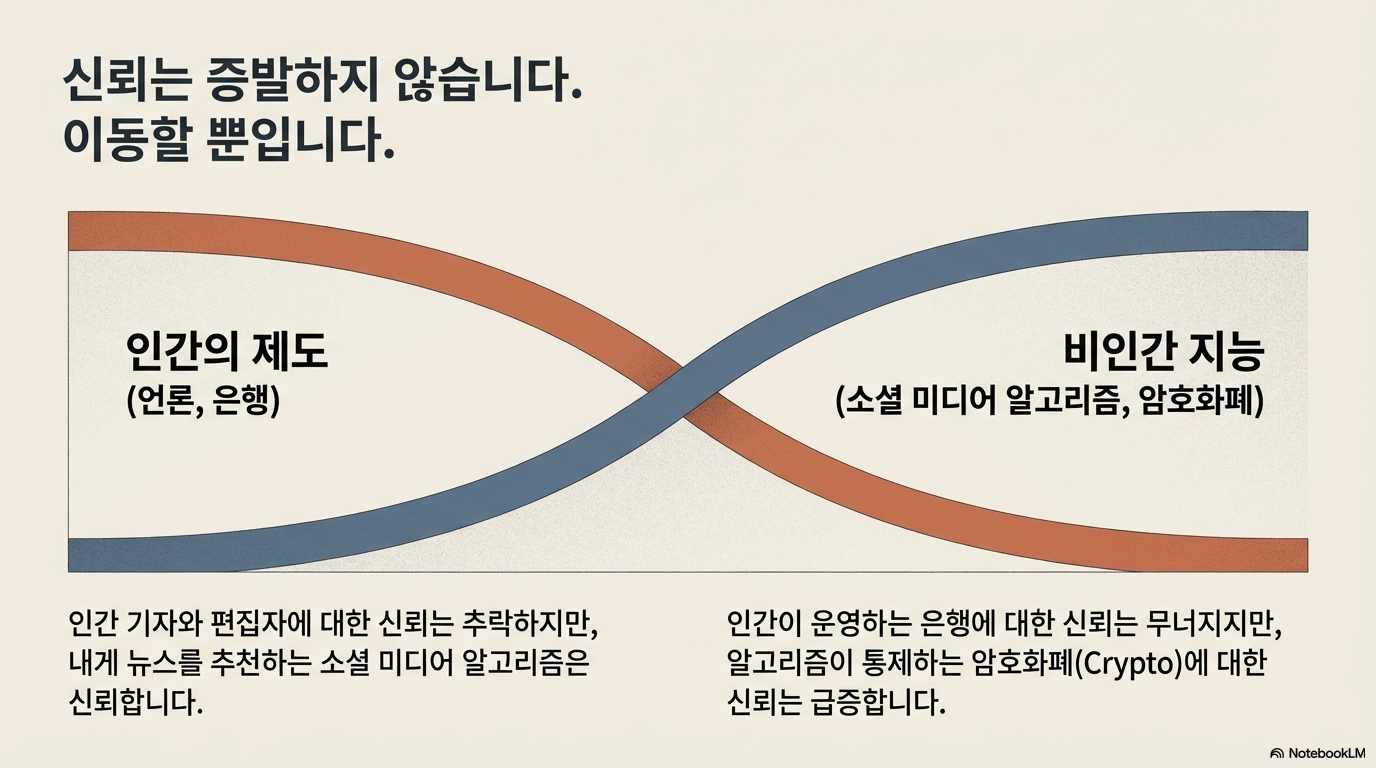 신뢰는 증발하지 않습니다.
이동할 뿐입니다.

인간의 제도
(언론, 은행)

비인간 지능
(소셜 미디어 알고리즘, 암호화폐)

인간 기자와 편집자에 대한 신뢰는 추락하지만, 내게 뉴스를 추천하는 소셜 미디어 알고리즘은 신뢰합니다.

인간이 운영하는 은행에 대한 신뢰는 무너지지만, 알고리즘이 통제하는 암호화폐(Crypto)에 대한 신뢰는 급증합니다.

NotebookLM